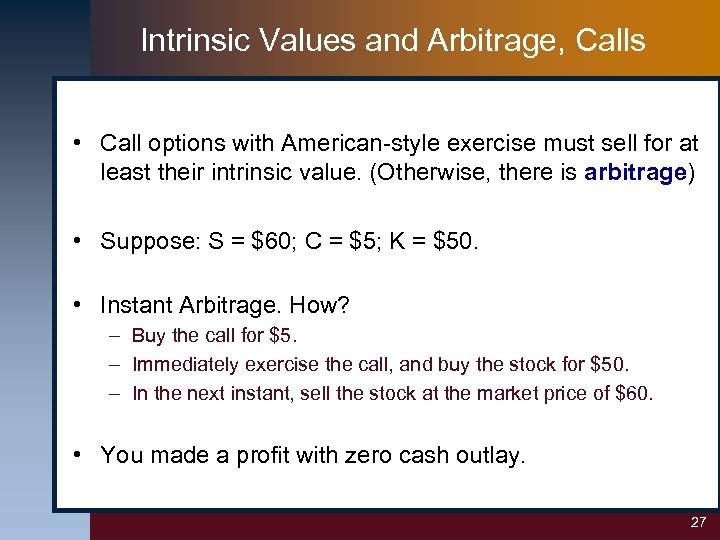 Intrinsic Values and Arbitrage, Calls

• Call options with American-style exercise must sell for at least their intrinsic value. (Otherwise, there is arbitrage)

• Suppose: S = \$60; C = \$5; K = \$50.

• Instant Arbitrage. How?
– Buy the call for \$5.
– Immediately exercise the call, and buy the stock for \$50.
– In the next instant, sell the stock at the market price of \$60.

• You made a profit with zero cash outlay.

27